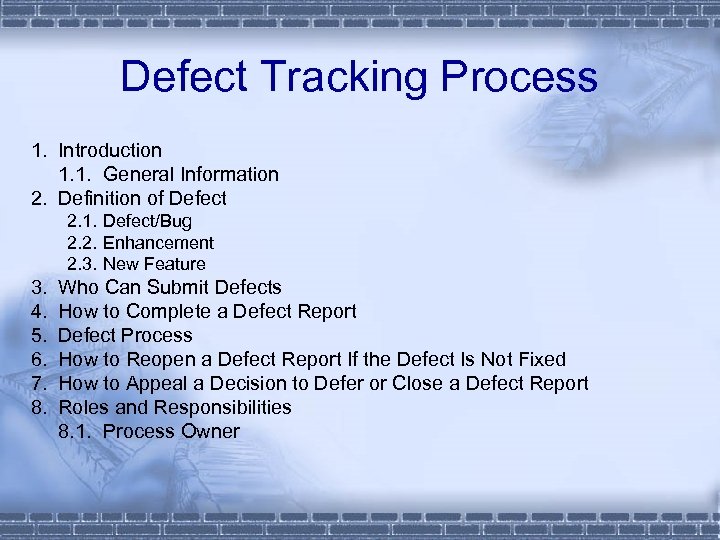 Defect Tracking Process

1. Introduction
1.1. General Information
2. Definition of Defect
2.1. Defect/Bug
2.2. Enhancement
2.3. New Feature
3. Who Can Submit Defects
4. How to Complete a Defect Report
5. Defect Process
6. How to Reopen a Defect Report If the Defect Is Not Fixed
7. How to Appeal a Decision to Defer or Close a Defect Report
8. Roles and Responsibilities
8.1. Process Owner